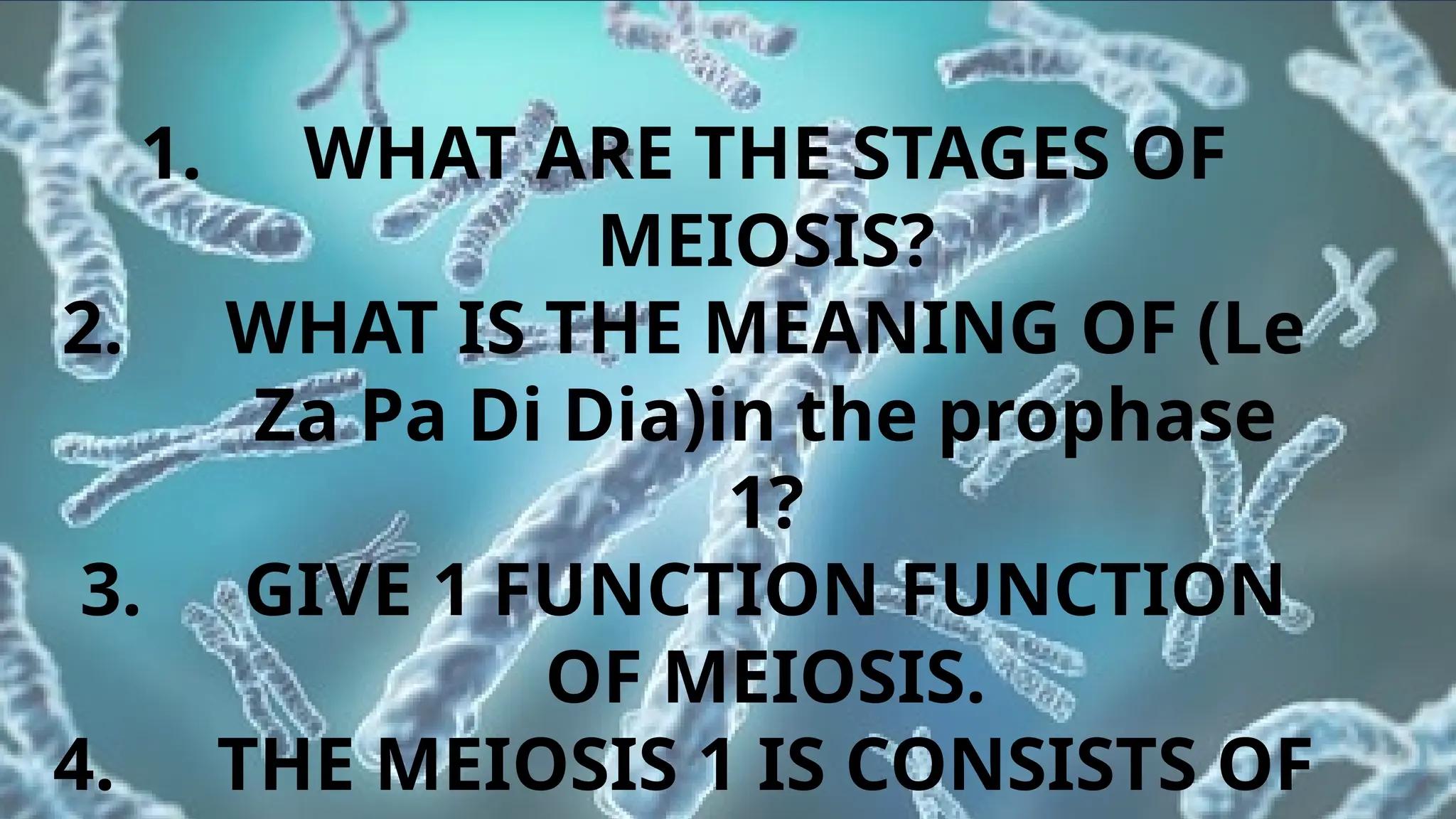 1. WHAT ARE THE STAGES OF MEIOSIS?

2. WHAT IS THE MEANING OF (Le Za Pa Di Dia)in the prophase 1?

3. GIVE 1 FUNCTION FUNCTION OF MEIOSIS.

4. THE MEIOSIS 1 IS CONSISTS OF